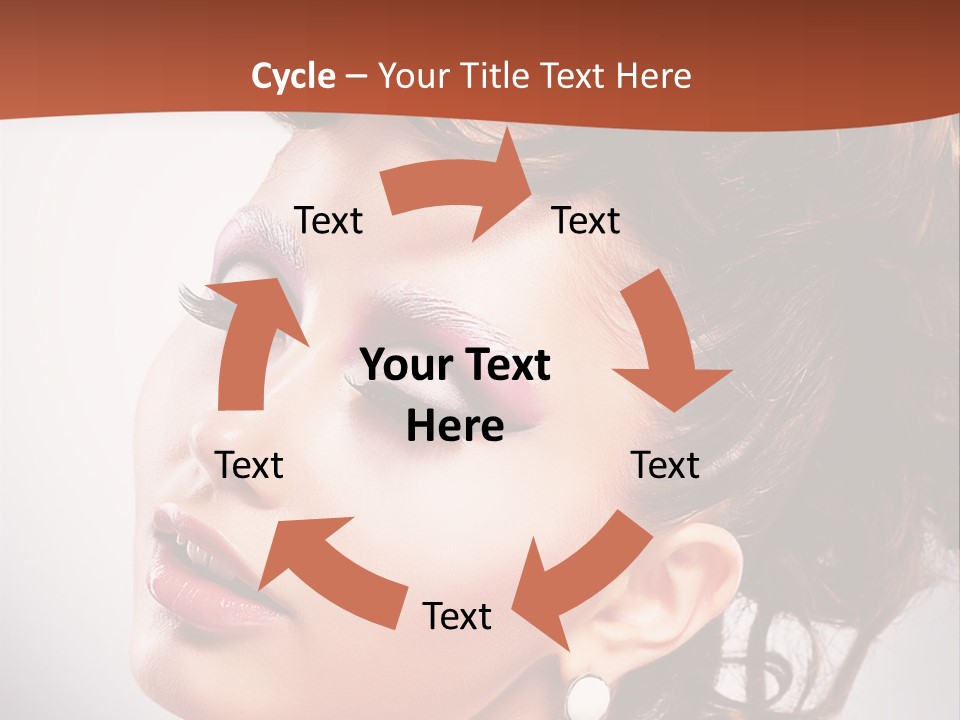 Cycle – Your Title Text Here

Text

Text

Your Text Here

Text

Text

Text